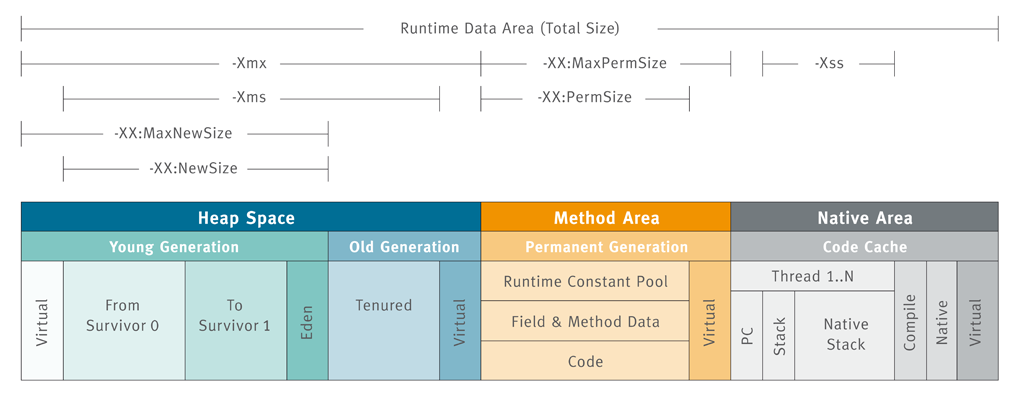 Runtime Data Area (Total Size)

-Xmx

-XX:MaxPermSize

-Xss

-Xms

-XX:PermSize

-XX:MaxNewSize

-XX:NewSize

Heap Space

Method Area

Native Area

Young Generation

Old Generation

Permanent Generation

Code Cache

Virtual

From Survivor 0

To Survivor 1

Eden

Tenured

Virtual

Runtime Constant Pool

Field & Method Data

Code

Virtual

Thread 1..N

PC

Stack

Native Stack

Compile

Native

Virtual